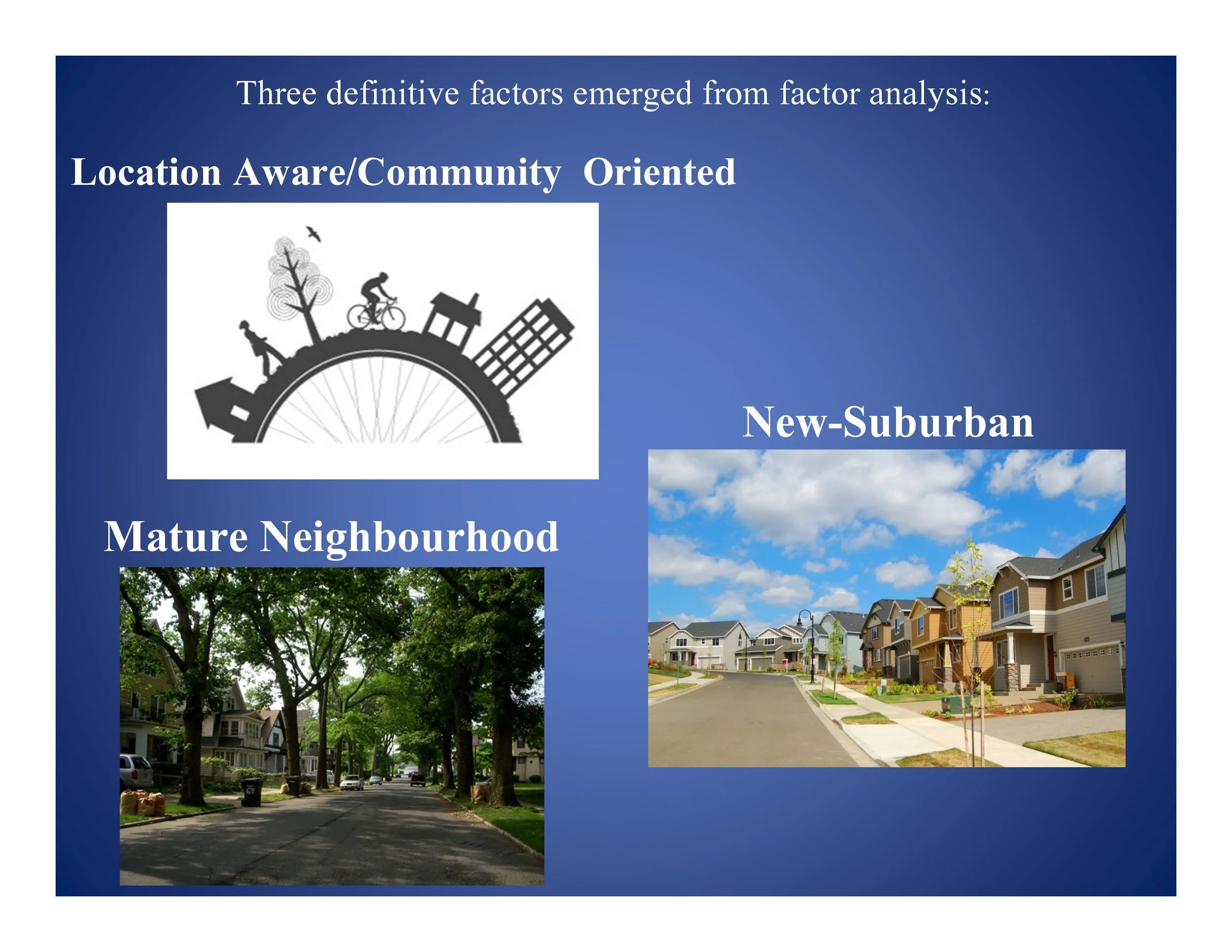 Three definitive factors emerged from factor analysis:

Location Aware/Community Oriented

New-Suburban

Mature Neighbourhood